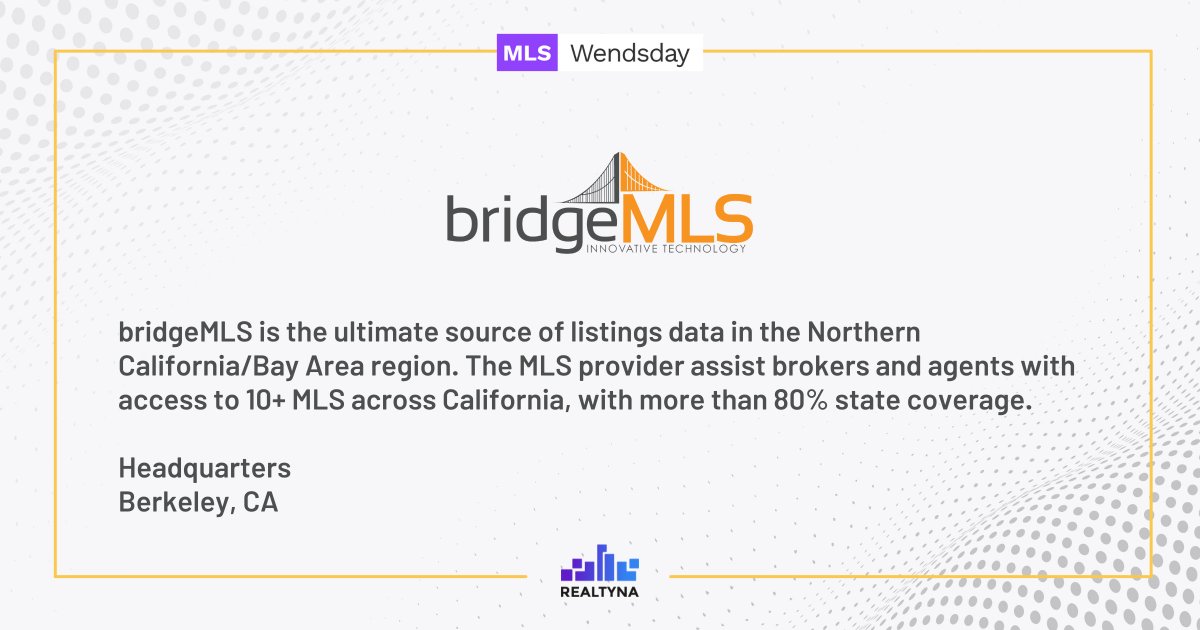 MLS Wendsday

bridgeMLS
INNOVATIVE TECHNOLOGY

bridgeMLS is the ultimate source of listings data in the Northern California/Bay Area region. The MLS provider assist brokers and agents with access to 10+ MLS across California, with more than 80% state coverage.

Headquarters
Berkeley, CA

REALTYNA